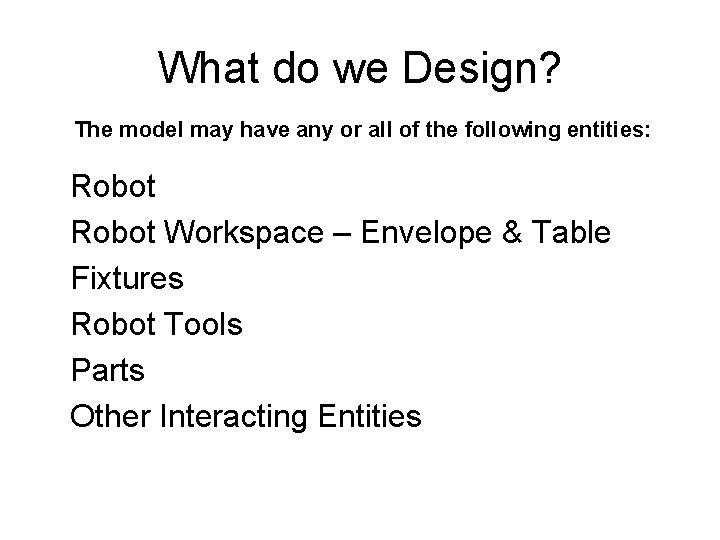 What do we Design?

The model may have any or all of the following entities:

Robot

Robot Workspace – Envelope & Table

Fixtures

Robot Tools

Parts

Other Interacting Entities